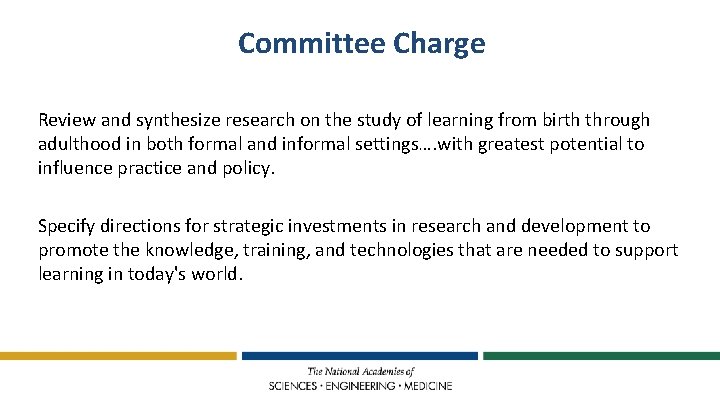 Committee Charge

Review and synthesize research on the study of learning from birth through adulthood in both formal and informal settings….with greatest potential to influence practice and policy.

Specify directions for strategic investments in research and development to promote the knowledge, training, and technologies that are needed to support learning in today's world.

The National Academies of
SCIENCES · ENGINEERING · MEDICINE